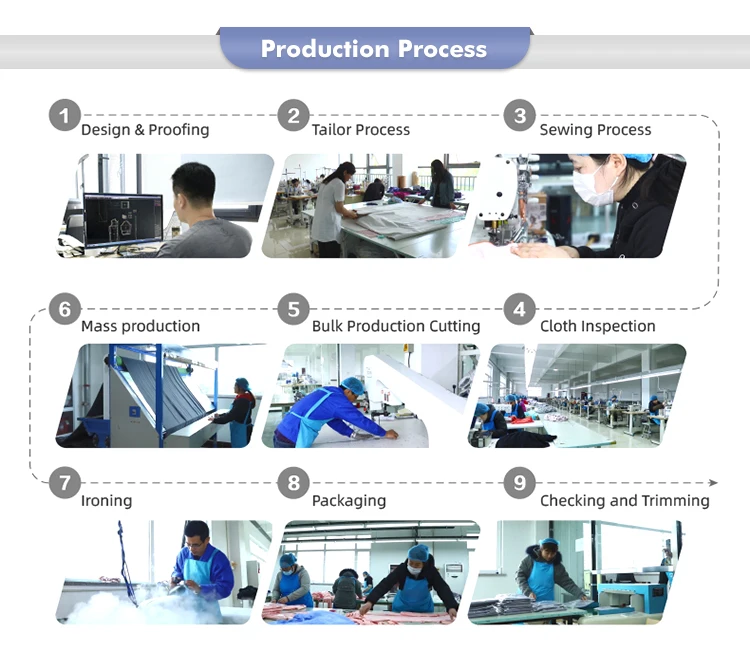 Production Process

1 Design & Proofing

2 Tailor Process

3 Sewing Process

6 Mass production

5 Bulk Production Cutting

4 Cloth Inspection

7 Ironing

8 Packaging

9 Checking and Trimming